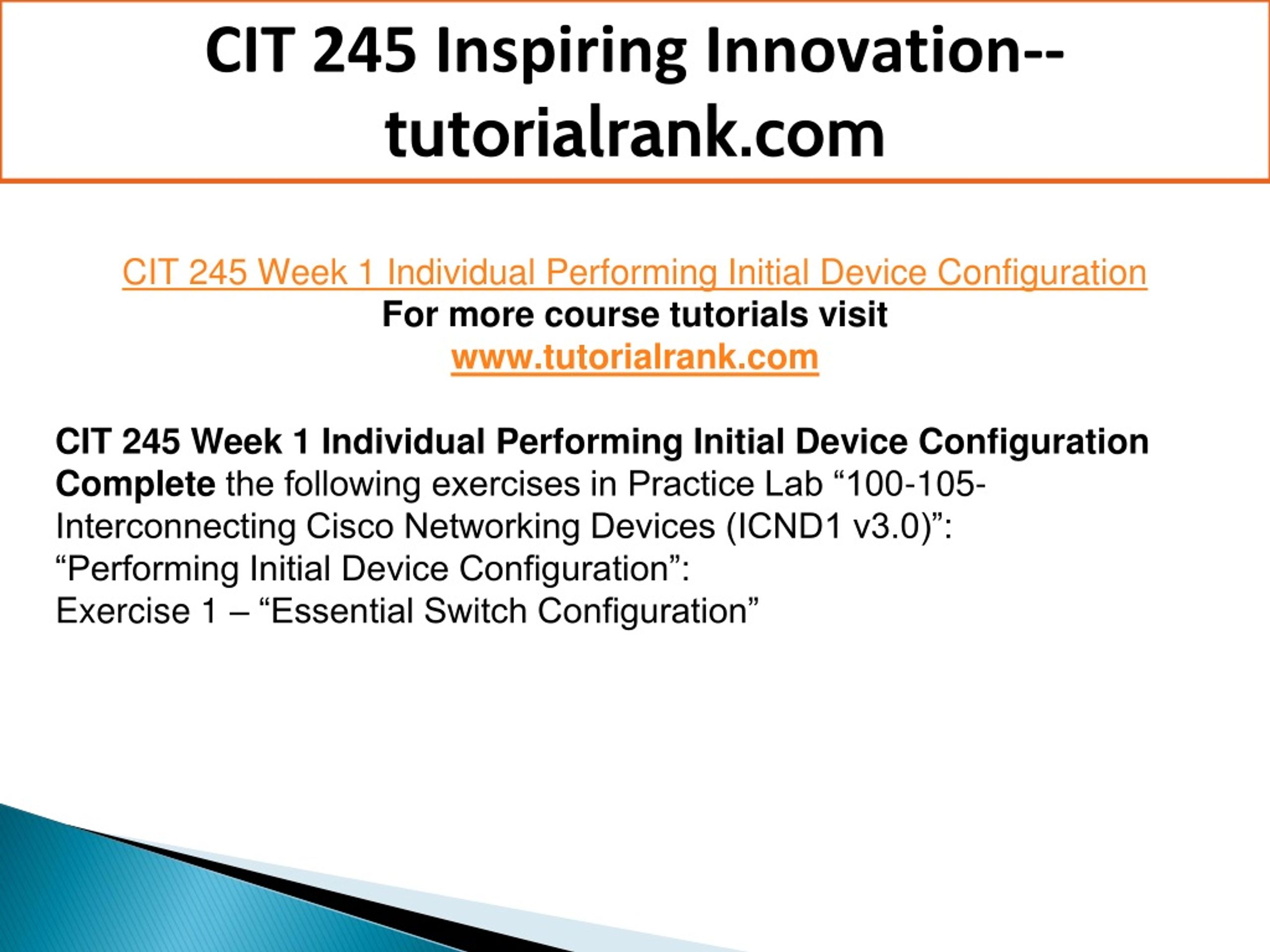 CIT 245 Inspiring Innovation--tutorialrank.com

CIT 245 Week 1 Individual Performing Initial Device Configuration
For more course tutorials visit
www.tutorialrank.com

CIT 245 Week 1 Individual Performing Initial Device Configuration
Complete the following exercises in Practice Lab “100-105-Interconnecting Cisco Networking Devices (ICND1 v3.0)”:
“Performing Initial Device Configuration”:
Exercise 1 – “Essential Switch Configuration”